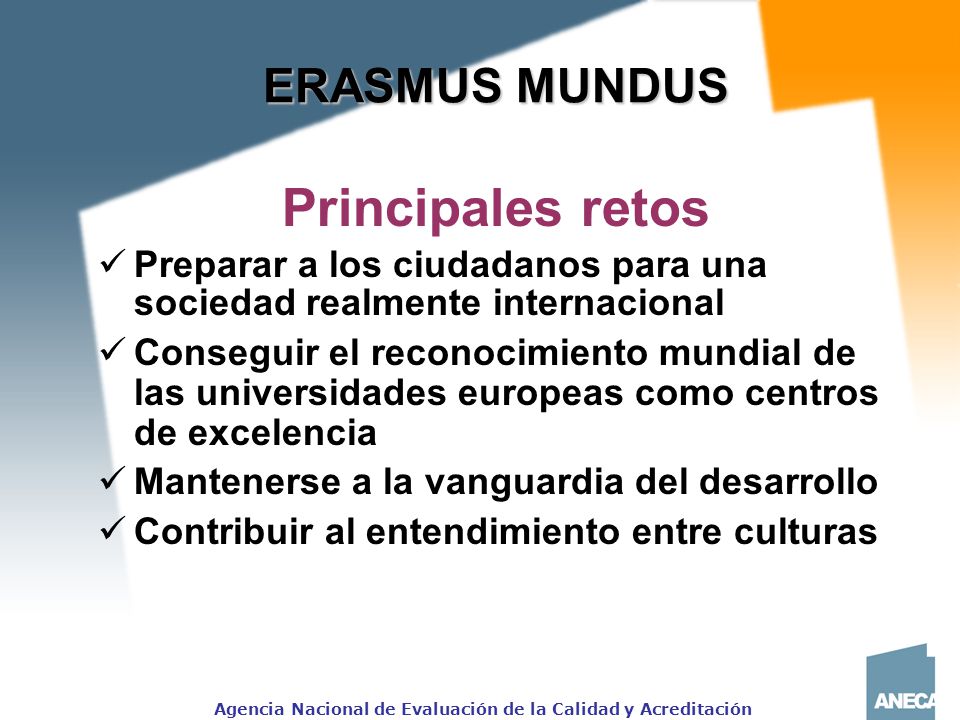 ERASMUS MUNDUS

Principales retos

✓ Preparar a los ciudadanos para una sociedad realmente internacional
✓ Conseguir el reconocimiento mundial de las universidades europeas como centros de excelencia
✓ Mantenerse a la vanguardia del desarrollo
✓ Contribuir al entendimiento entre culturas

Agencia Nacional de Evaluación de la Calidad y Acreditación

ANECA